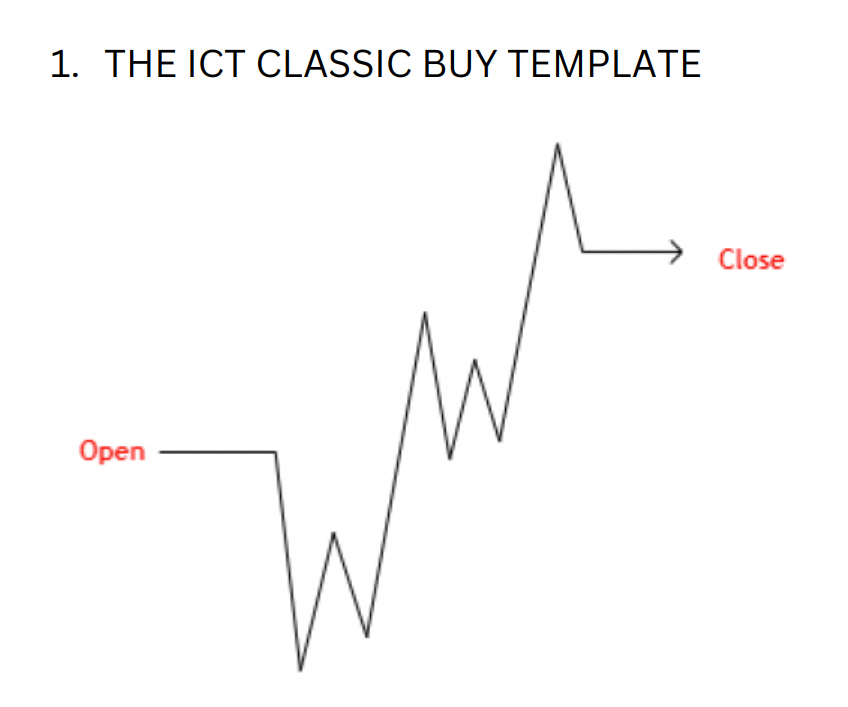 1. THE ICT CLASSIC BUY TEMPLATE

Close

Open